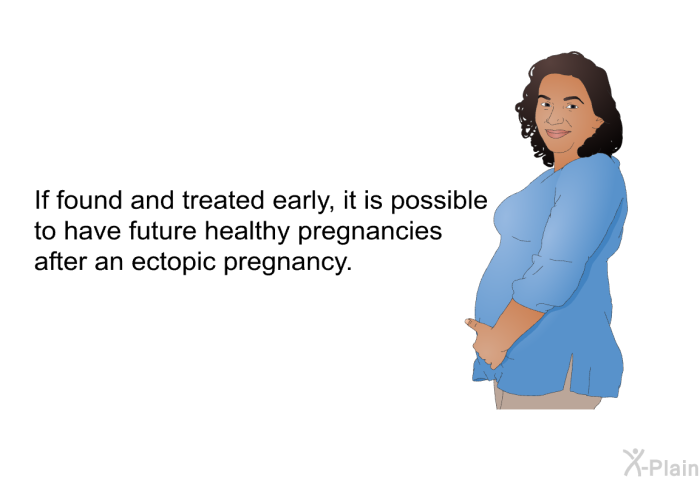 If found and treated early, it is possible to have future healthy pregnancies after an ectopic pregnancy.

X-Plain